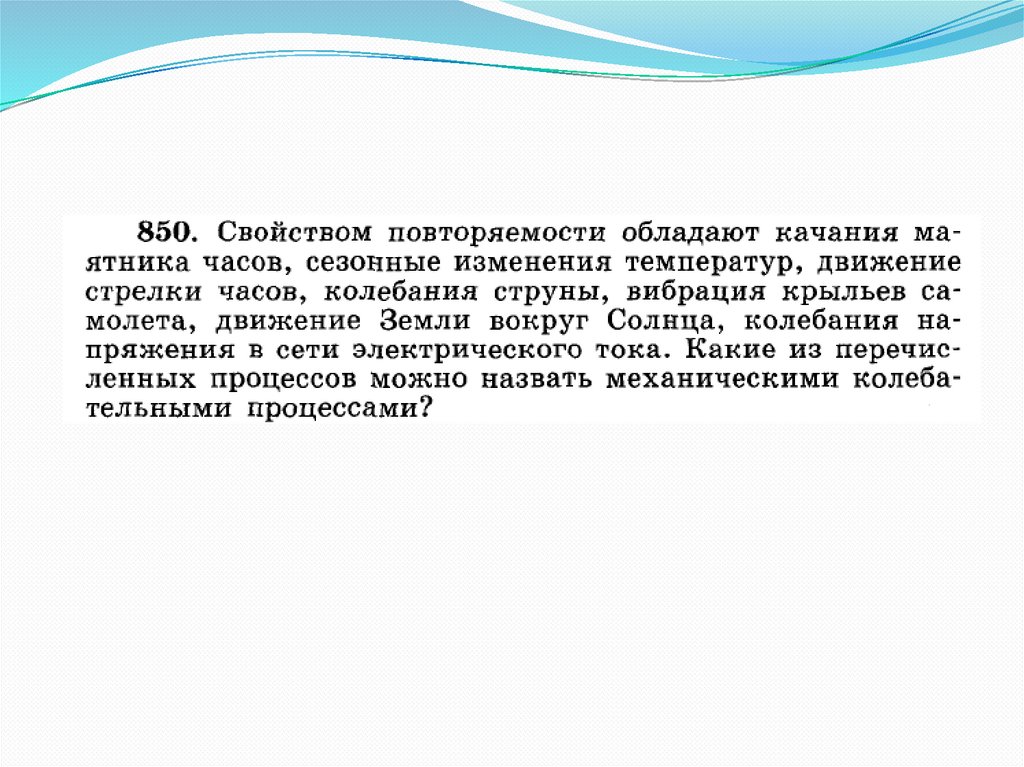 850. Свойством повторяемости обладают качания маятника часов, сезонные изменения температур, движение стрелки часов, колебания струны, вибрация крыльев самолета, движение Земли вокруг Солнца, колебания напряжения в сети электрического тока. Какие из перечисленных процессов можно назвать механическими колебательными процессами?